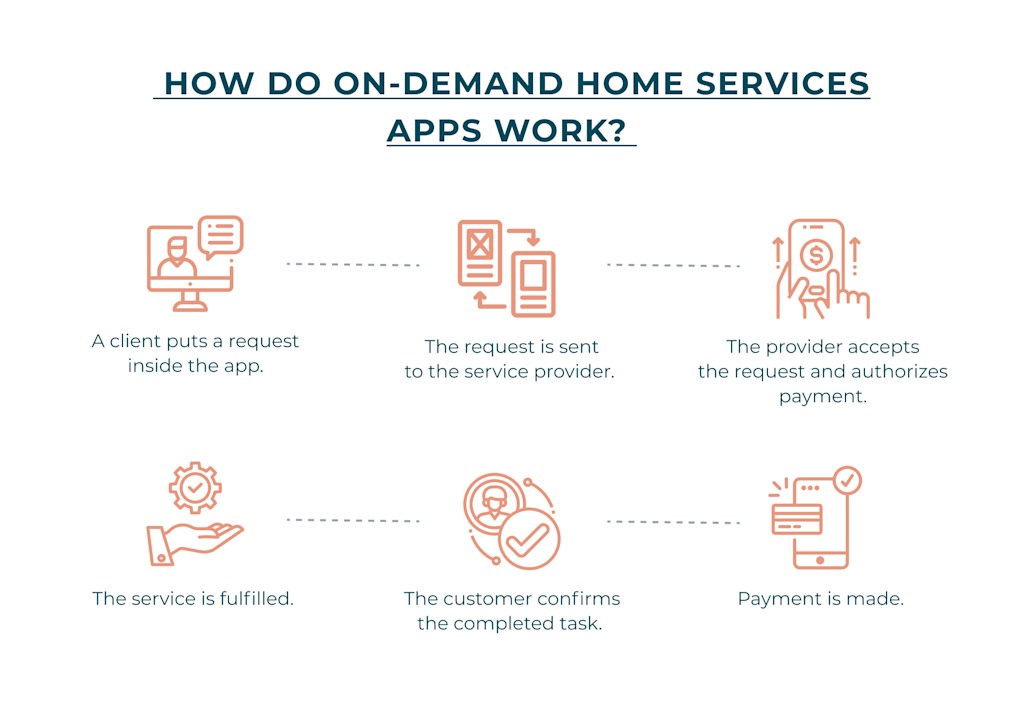 HOW DO ON-DEMAND HOME SERVICES APPS WORK?

A client puts a request inside the app.

The request is sent to the service provider.

The provider accepts the request and authorizes payment.

The service is fulfilled.

The customer confirms the completed task.

Payment is made.